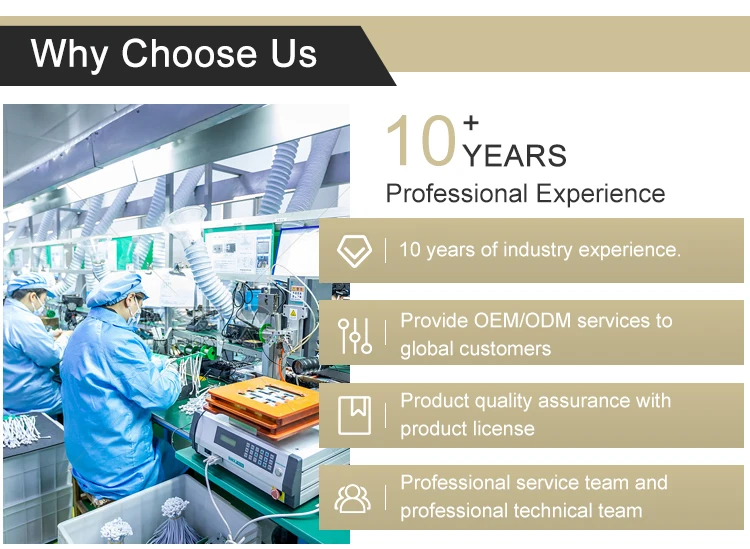 Why Choose Us

10+ YEARS
Professional Experience

10 years of industry experience.

Provide OEM/ODM services to global customers

Product quality assurance with product license

Professional service team and professional technical team